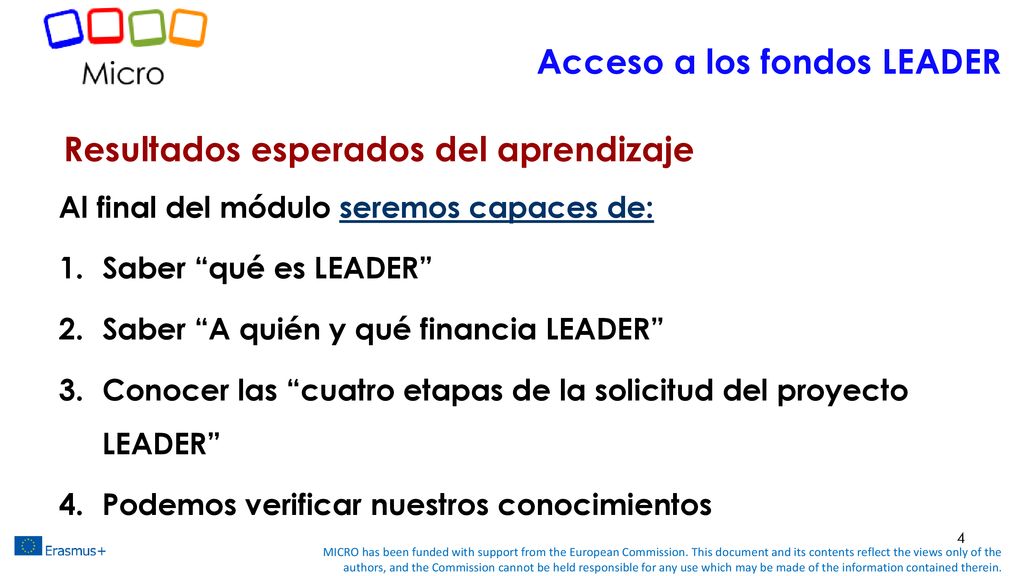 Micro

Acceso a los fondos LEADER

Resultados esperados del aprendizaje

Al final del módulo seremos capaces de:

1. Saber “qué es LEADER”
2. Saber “A quién y qué financia LEADER”
3. Conocer las “cuatro etapas de la solicitud del proyecto LEADER”
4. Podemos verificar nuestros conocimientos

4

Erasmus+

MICRO has been funded with support from the European Commission. This document and its contents reflect the views only of the authors, and the Commission cannot be held responsible for any use which may be made of the information contained therein.